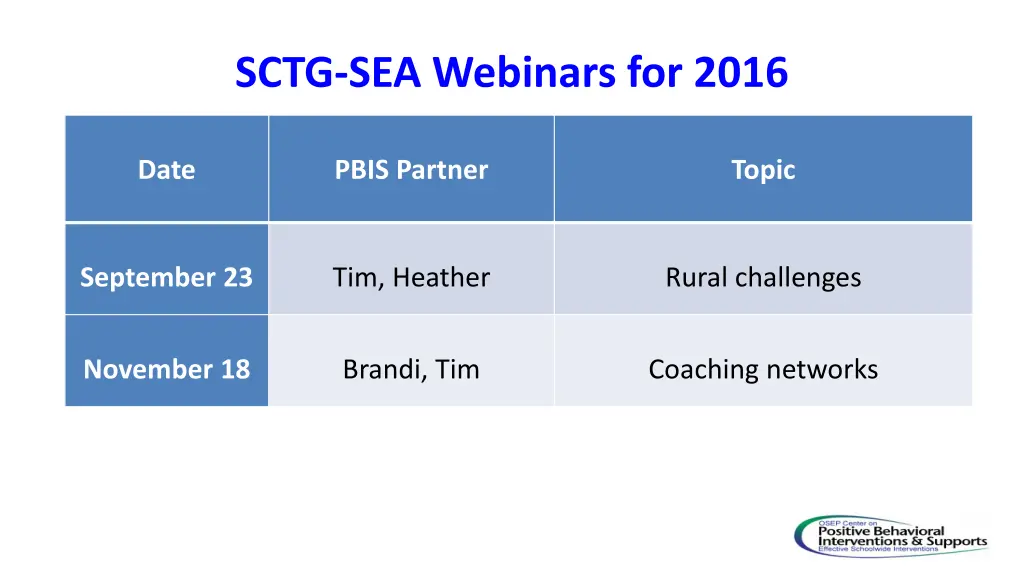 SCTG-SEA Webinars for 2016

| Date | PBIS Partner | Topic |
|---|---|---|
| September 23 | Tim, Heather | Rural challenges |
| November 18 | Brandi, Tim | Coaching networks |

OSEP Center on
Positive Behavioral
Interventions & Supports
Effective Schoolwide Interventions